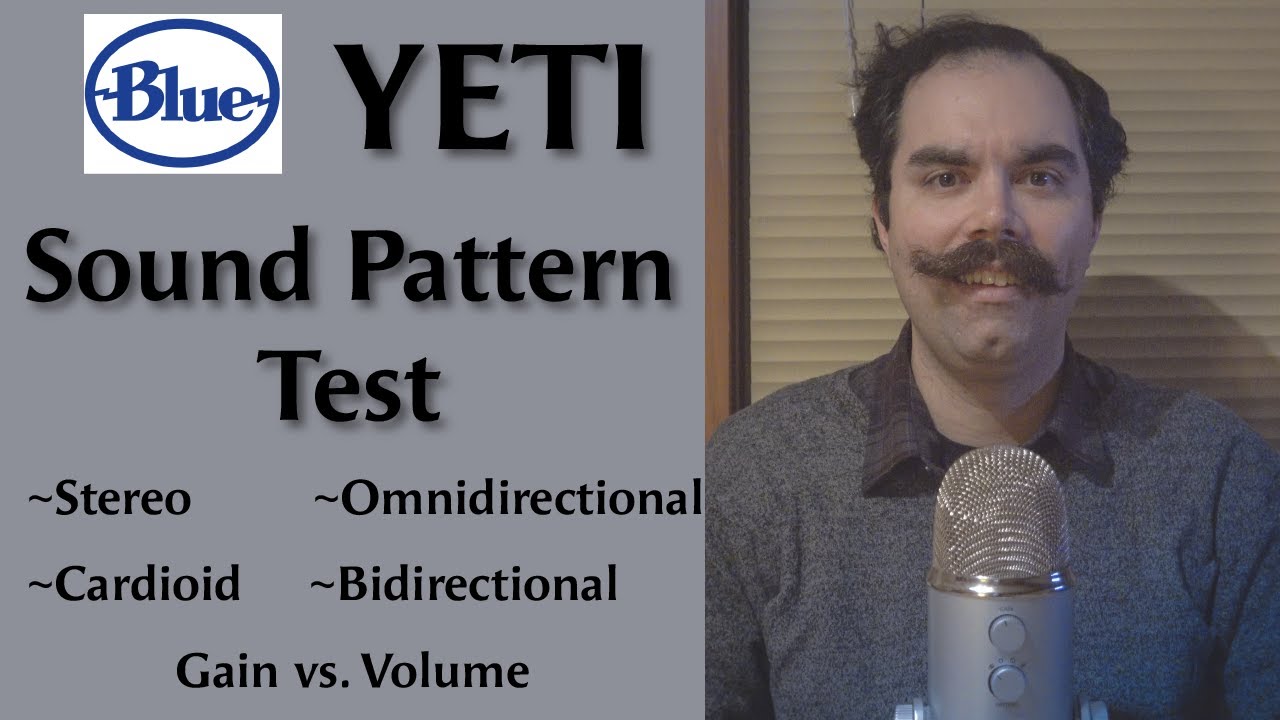 Blue YETI

Sound Pattern Test

~Stereo ~Omnidirectional

~Cardioid ~Bidirectional

Gain vs. Volume